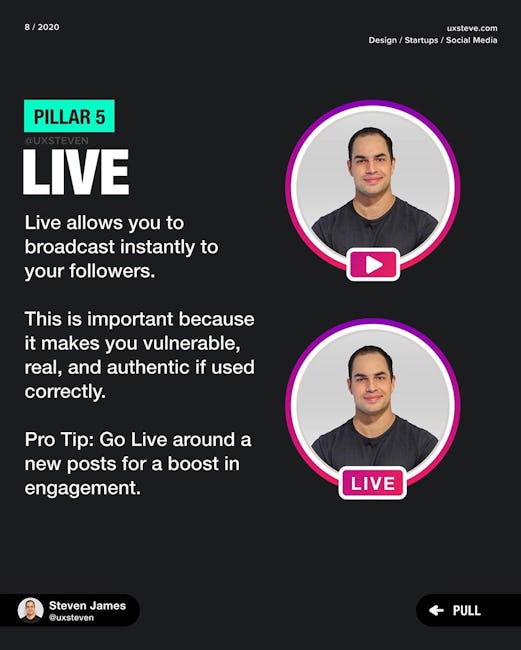 8 / 2020

uxsteve.com
Design / Startups / Social Media

PILLAR 5

@UXSTEVEN

LIVE

Live allows you to broadcast instantly to your followers.

This is important because it makes you vulnerable, real, and authentic if used correctly.

Pro Tip: Go Live around a new posts for a boost in engagement.

LIVE

Steven James
@uxsteven

PULL